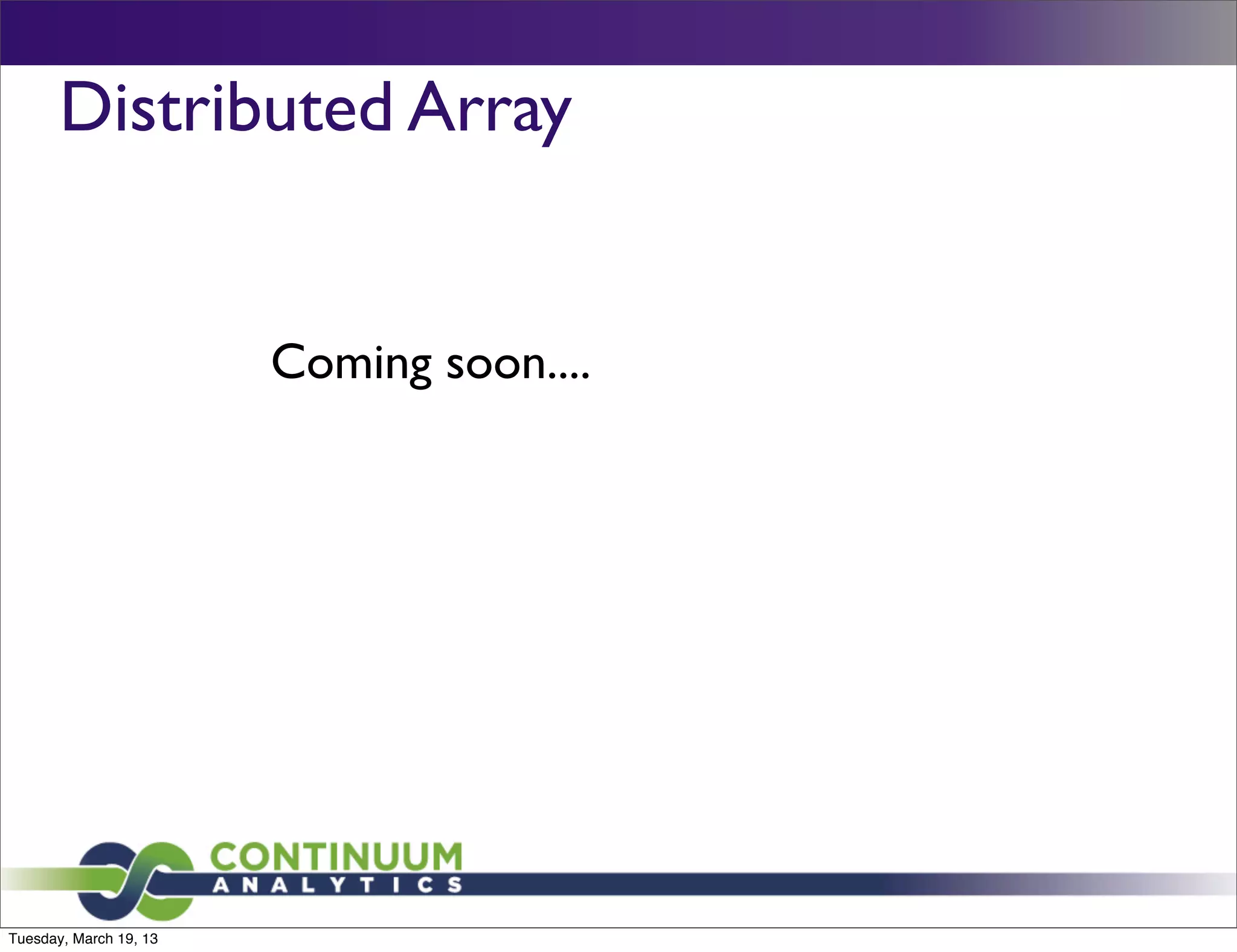 Distributed Array

Coming soon....

CONTINUUM
ANALYTICS

Tuesday, March 19, 13